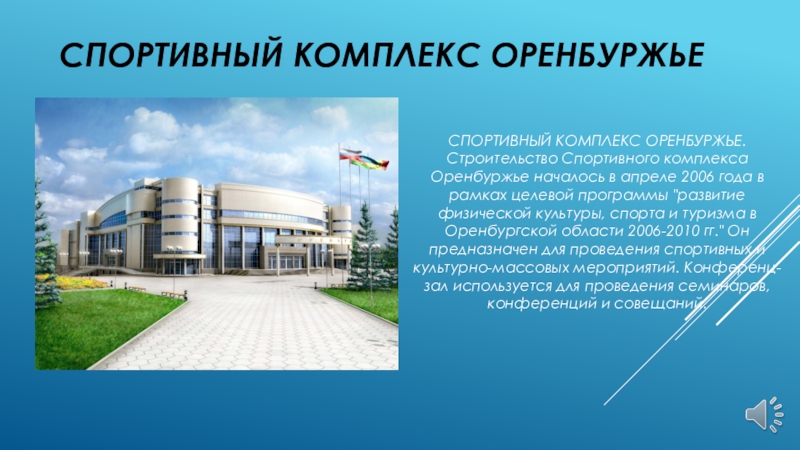 СПОРТИВНЫЙ КОМПЛЕКС ОРЕНБУРЖЬЕ

СПОРТИВНЫЙ КОМПЛЕКС ОРЕНБУРЖЬЕ. Строительство Спортивного комплекса Оренбуржье началось в апреле 2006 года в рамках целевой программы "развитие физической культуры, спорта и туризма в Оренбургской области 2006-2010 гг." Он предназначен для проведения спортивных и культурно-массовых мероприятий. Конференц-зал используется для проведения семинаров, конференций и совещаний.